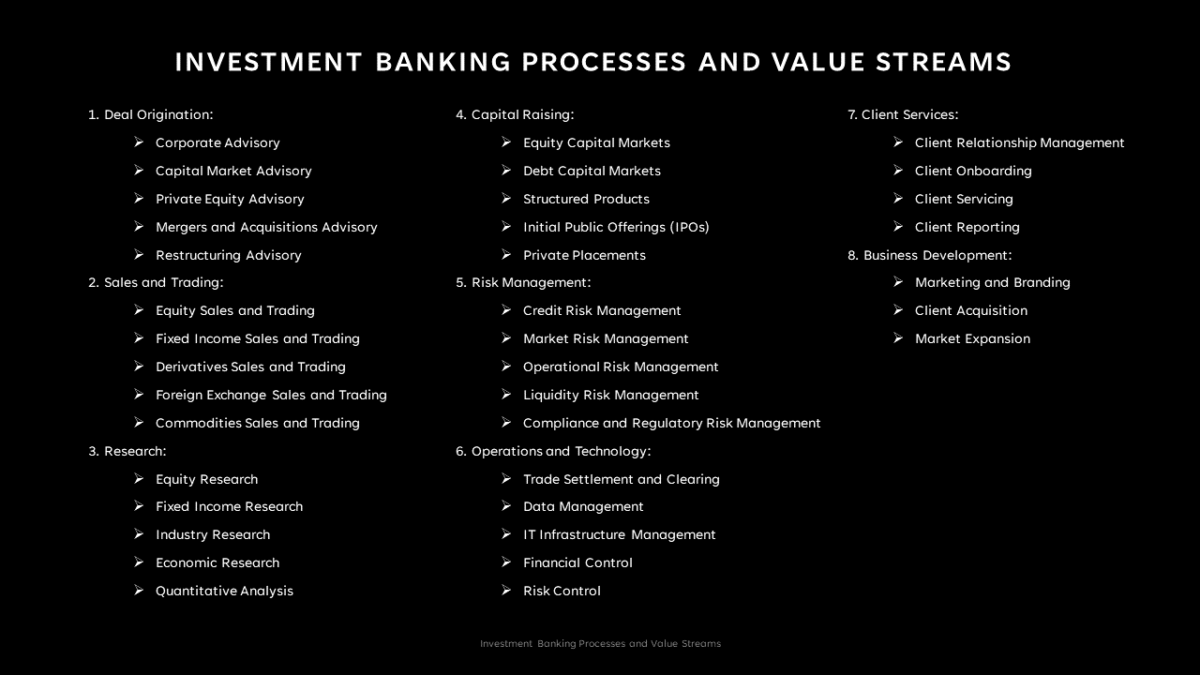 INVESTMENT BANKING PROCESSES AND VALUE STREAMS

1. Deal Origination:
➢ Corporate Advisory
➢ Capital Market Advisory
➢ Private Equity Advisory
➢ Mergers and Acquisitions Advisory
➢ Restructuring Advisory
2. Sales and Trading:
➢ Equity Sales and Trading
➢ Fixed Income Sales and Trading
➢ Derivatives Sales and Trading
➢ Foreign Exchange Sales and Trading
➢ Commodities Sales and Trading
3. Research:
➢ Equity Research
➢ Fixed Income Research
➢ Industry Research
➢ Economic Research
➢ Quantitative Analysis

4. Capital Raising:
➢ Equity Capital Markets
➢ Debt Capital Markets
➢ Structured Products
➢ Initial Public Offerings (IPOs)
➢ Private Placements
5. Risk Management:
➢ Credit Risk Management
➢ Market Risk Management
➢ Operational Risk Management
➢ Liquidity Risk Management
➢ Compliance and Regulatory Risk Management
6. Operations and Technology:
➢ Trade Settlement and Clearing
➢ Data Management
➢ IT Infrastructure Management
➢ Financial Control
➢ Risk Control

7. Client Services:
➢ Client Relationship Management
➢ Client Onboarding
➢ Client Servicing
➢ Client Reporting
8. Business Development:
➢ Marketing and Branding
➢ Client Acquisition
➢ Market Expansion

Investment Banking Processes and Value Streams